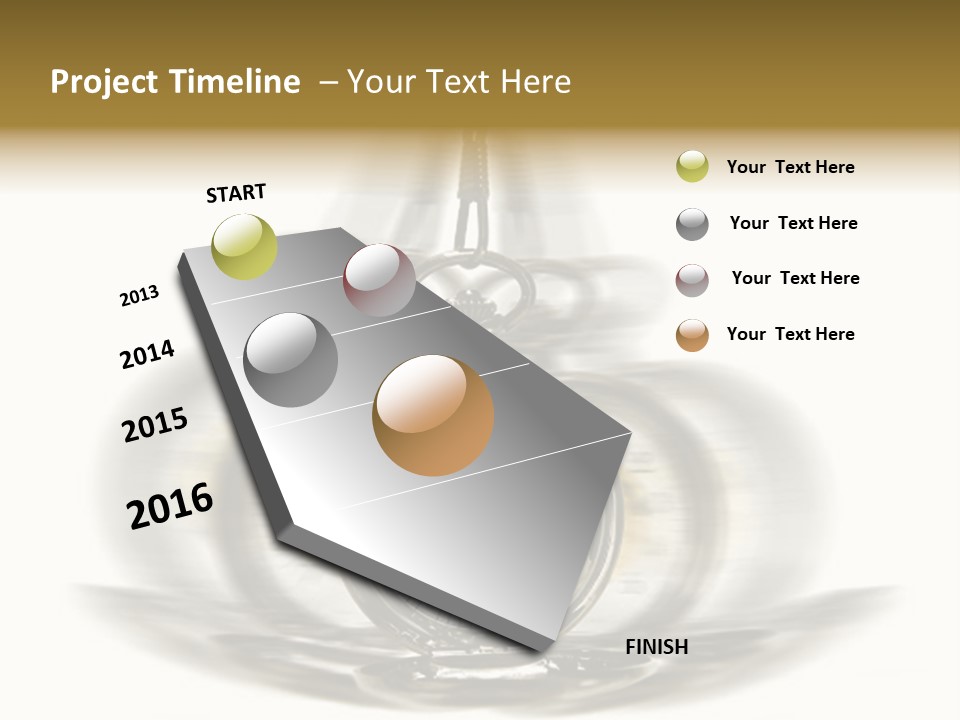 Project Timeline – Your Text Here

START

2013

2014

2015

2016

FINISH

Your Text Here

Your Text Here

Your Text Here

Your Text Here